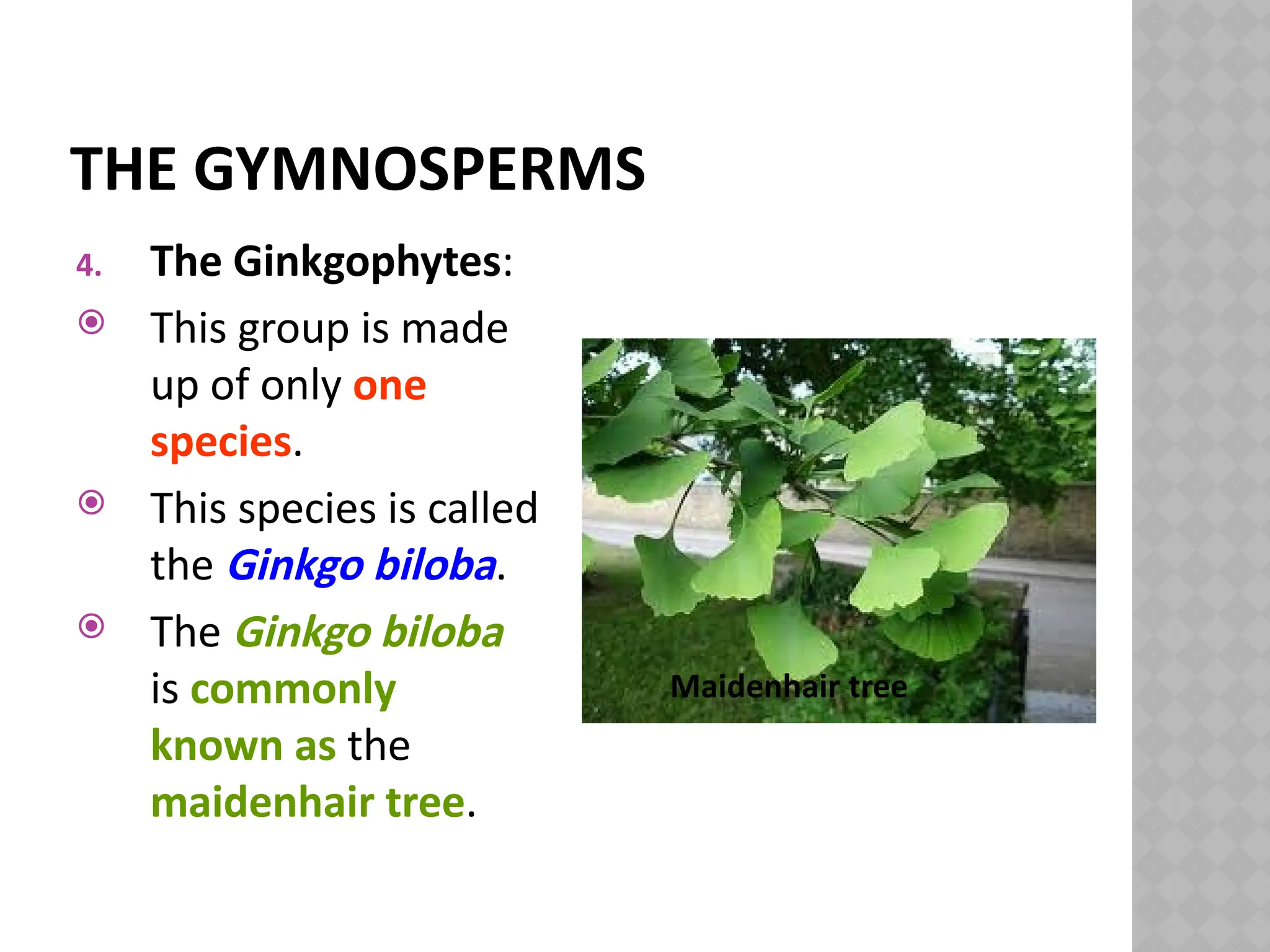 THE GYMNOSPERMS

4. The Ginkgophytes:

This group is made up of only one species.

This species is called the Ginkgo biloba.

The Ginkgo biloba is commonly known as the maidenhair tree.

Maidenhair tree